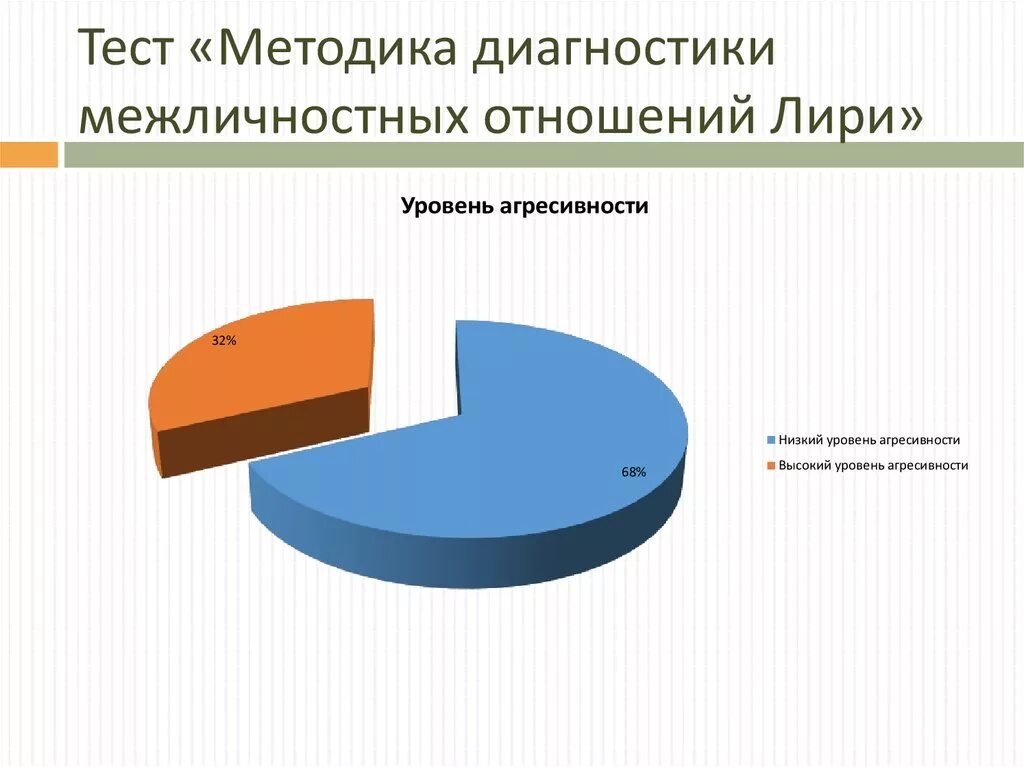 Тест «Методика диагностики межличностных отношений Лири»

Уровень агресивности

32%

68%

Низкий уровень агресивности
Высокий уровень агресивности